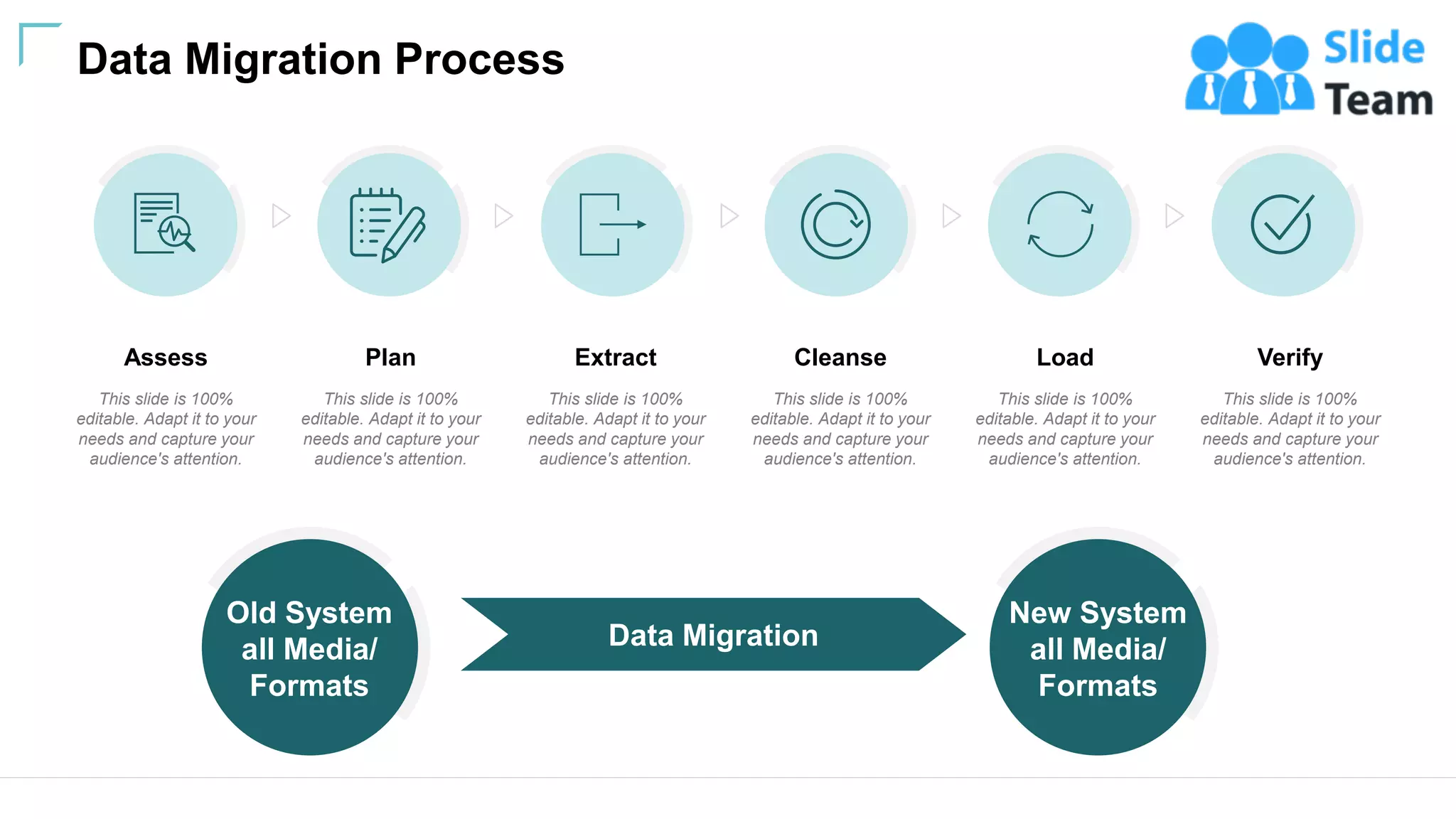 Data Migration Process

Slide Team

Assess

This slide is 100% editable. Adapt it to your needs and capture your audience's attention.

Plan

This slide is 100% editable. Adapt it to your needs and capture your audience's attention.

Extract

This slide is 100% editable. Adapt it to your needs and capture your audience's attention.

Cleanse

This slide is 100% editable. Adapt it to your needs and capture your audience's attention.

Load

This slide is 100% editable. Adapt it to your needs and capture your audience's attention.

Verify

This slide is 100% editable. Adapt it to your needs and capture your audience's attention.

Old System all Media/ Formats

Data Migration

New System all Media/ Formats